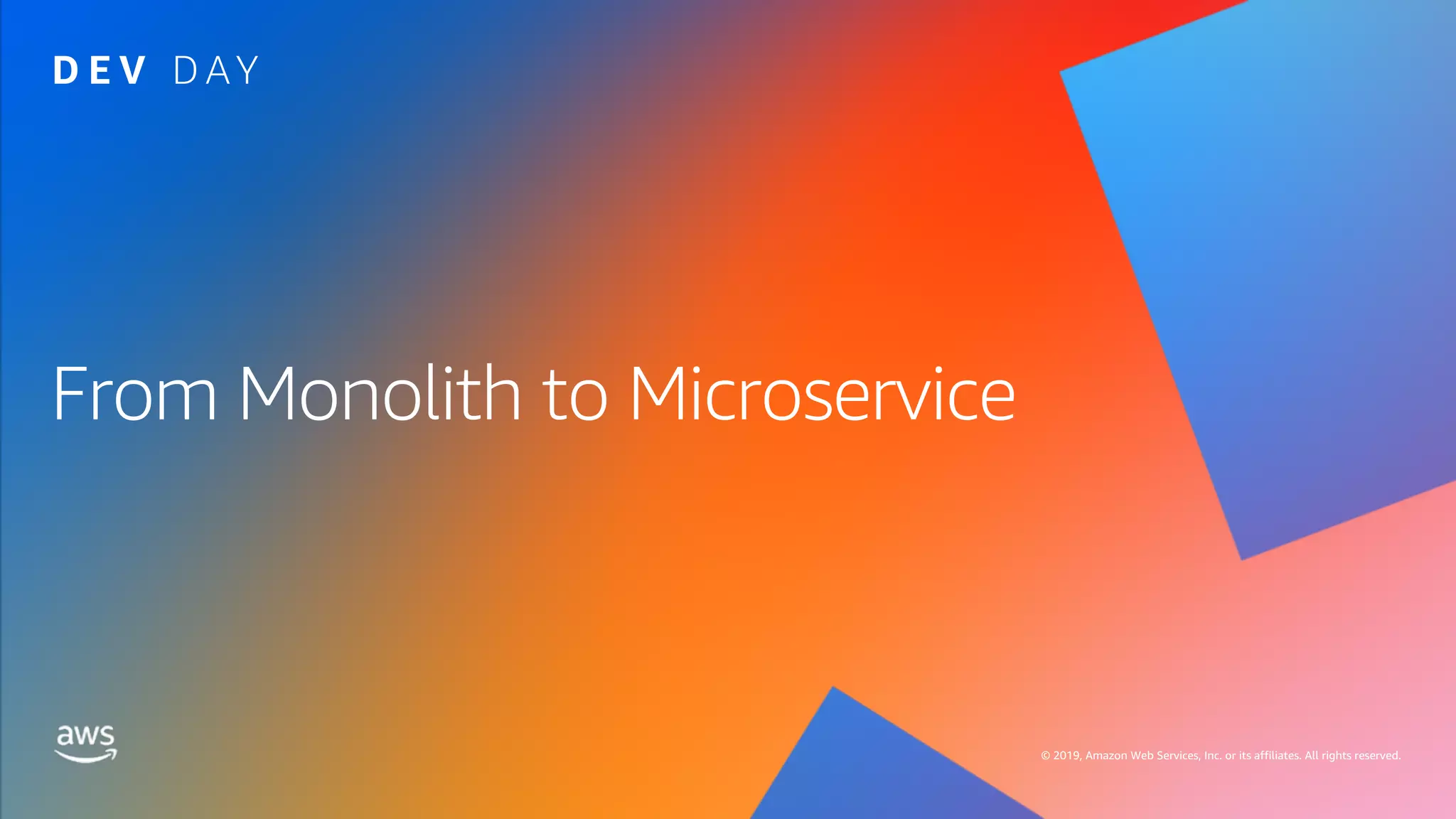 DEV DAY

From Monolith to Microservice

aws

© 2019, Amazon Web Services, Inc. or its affiliates. All rights reserved.